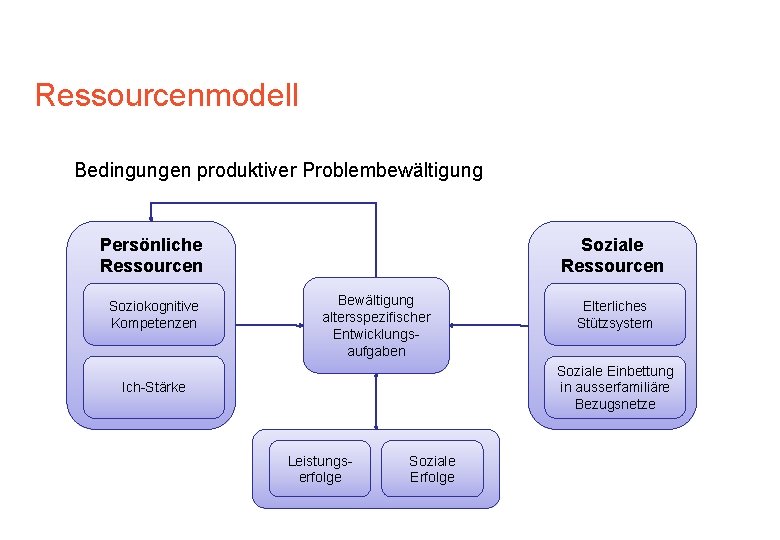 Ressourcenmodell

Bedingungen produktiver Problembewältigung

Persönliche Ressourcen

Soziokognitive Kompetenzen

Ich-Stärke

Bewältigung altersspezifischer Entwicklungsaufgaben

Soziale Ressourcen

Elterliches Stützsystem

Soziale Einbettung in ausserfamiliäre Bezugsnetze

Leistungserfolge

Soziale Erfolge